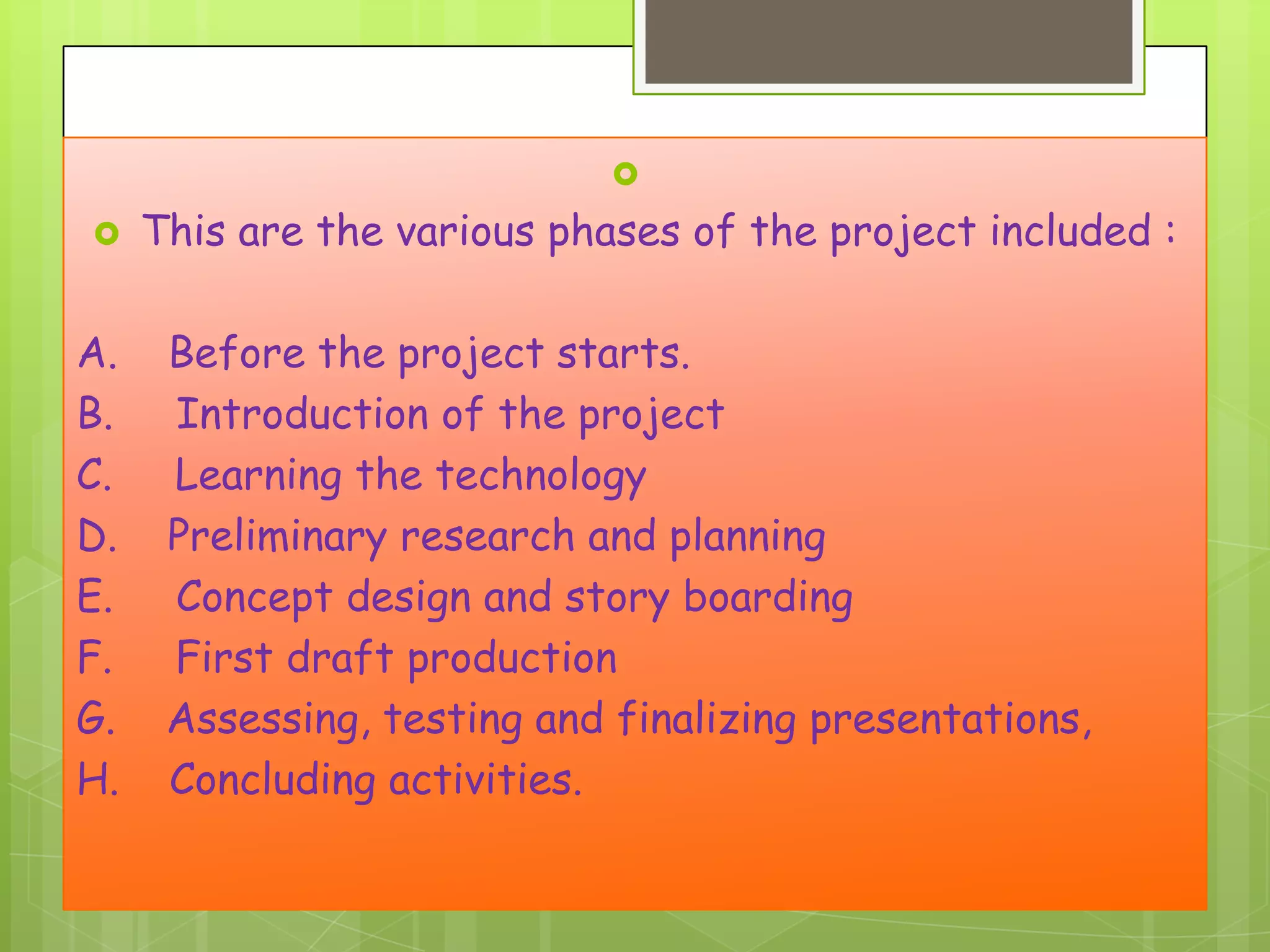 This are the various phases of the project included :

A. Before the project starts.
B. Introduction of the project
C. Learning the technology
D. Preliminary research and planning
E. Concept design and story boarding
F. First draft production
G. Assessing, testing and finalizing presentations,
H. Concluding activities.